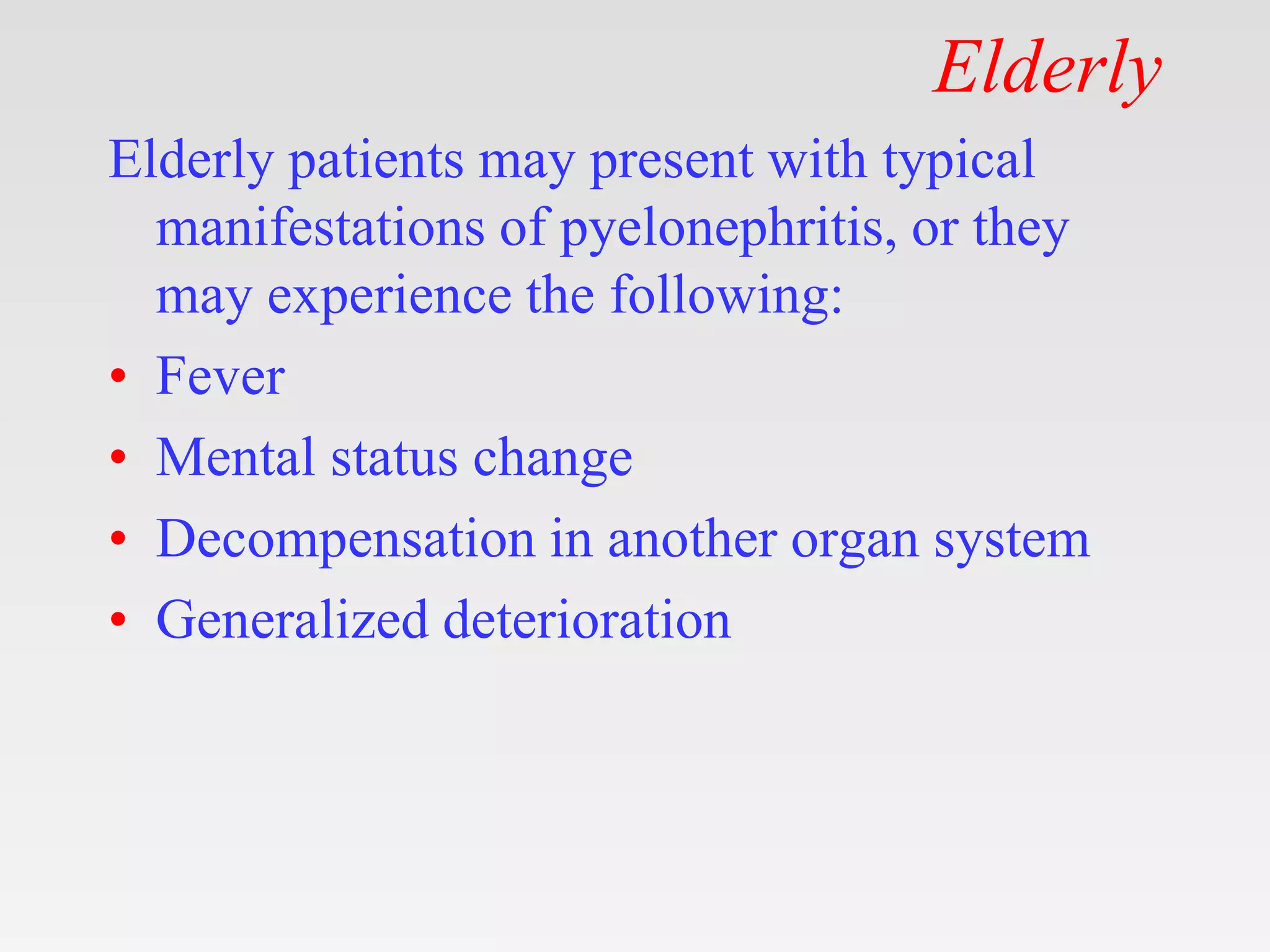 Elderly

Elderly patients may present with typical manifestations of pyelonephritis, or they may experience the following:

• Fever
• Mental status change
• Decompensation in another organ system
• Generalized deterioration